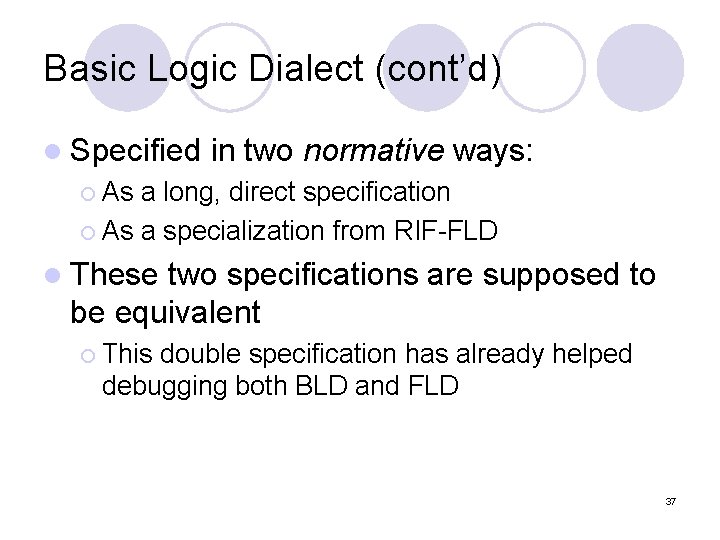 Basic Logic Dialect (cont'd)

Specified in two normative ways:

As a long, direct specification

As a specialization from RIF-FLD

These two specifications are supposed to be equivalent

This double specification has already helped debugging both BLD and FLD

37